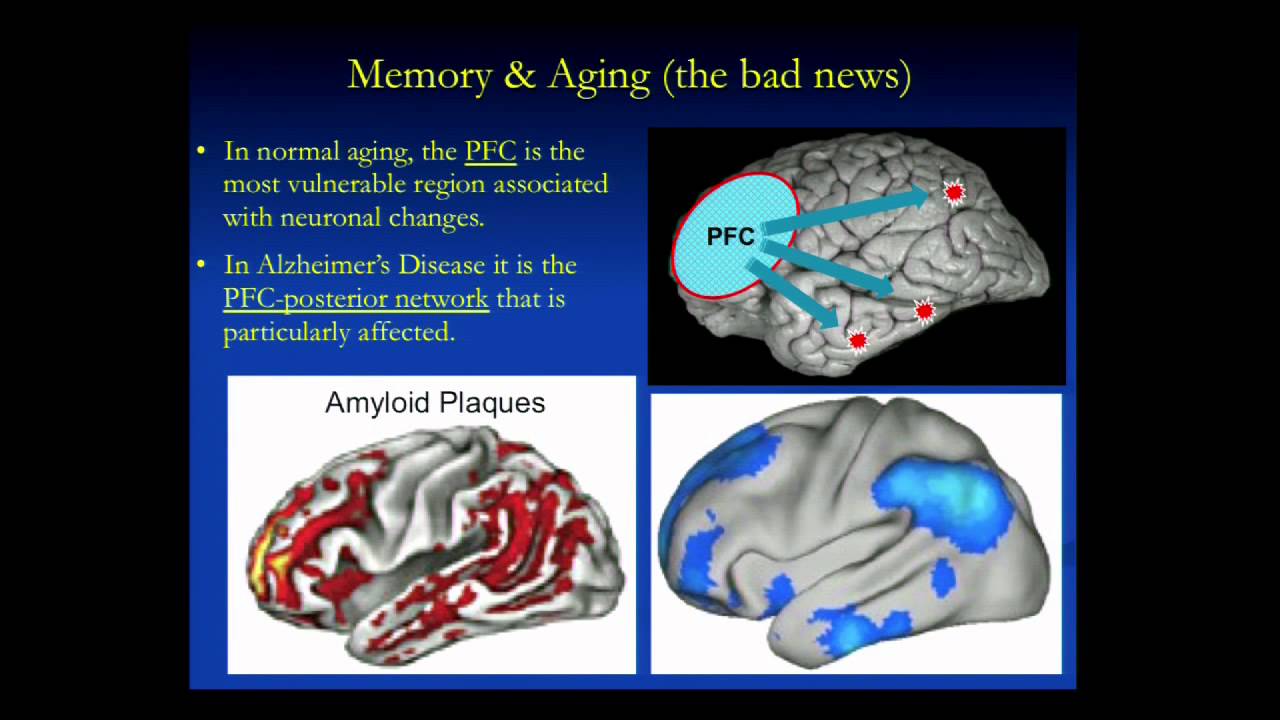 Memory & Aging (the bad news)

• In normal aging, the PFC is the most vulnerable region associated with neuronal changes.

• In Alzheimer's Disease it is the PFC-posterior network that is particularly affected.

PFC

Amyloid Plaques